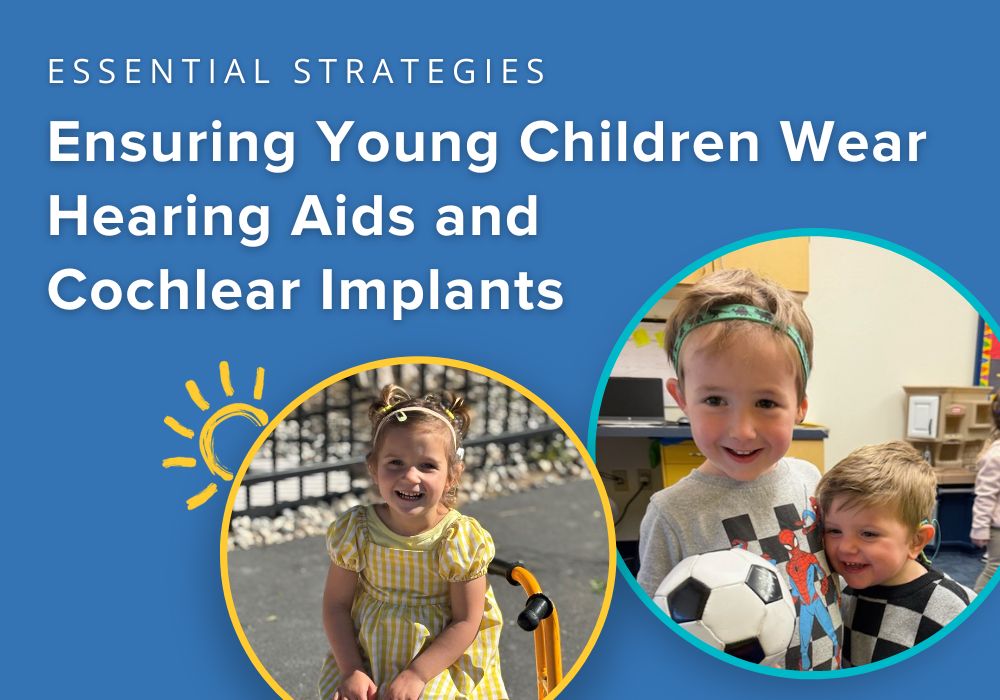 ESSENTIAL STRATEGIES

Ensuring Young Children Wear Hearing Aids and Cochlear Implants